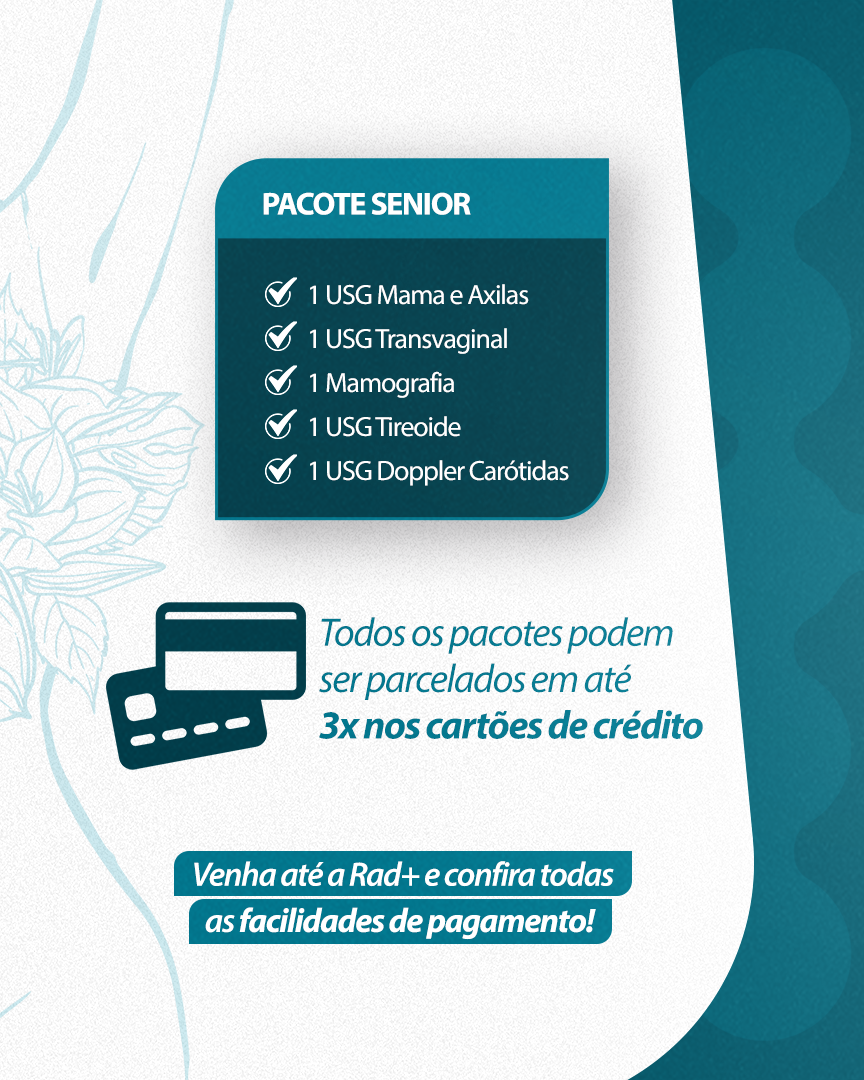 PACOTE SENIOR

1 USG Mama e Axilas
1 USG Transvaginal
1 Mamografia
1 USG Tireoide
1 USG Doppler Carótidas

Todos os pacotes podem ser parcelados em até 3x nos cartões de crédito

Venha até a Rad+ e confira todas as facilidades de pagamento!